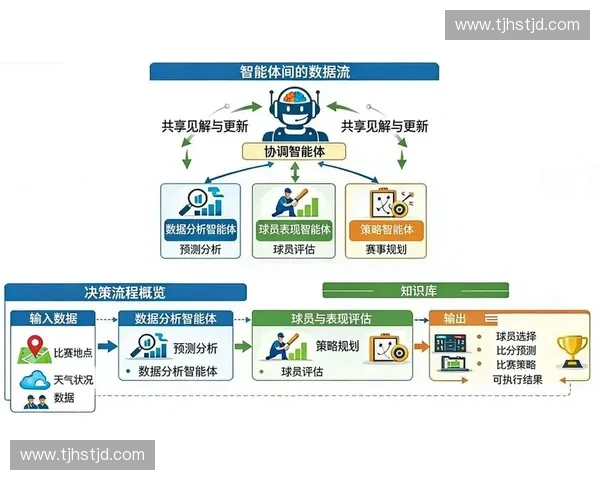 www.tjhstjd.com

智能体间的数据流

共享见解与更新

共享见解与更新

协调智能体

数据分析智能体
预测分析

球员表现智能体
球员评估

策略智能体
赛事规划

决策流程概览

知识库

输入数据
比赛地点
天气状况
数据

数据分析智能体
预测分析
• 数据分析智能体

球员与表现评估
策略规划
• 球员评估

输出
• 球员选择
• 比分预测
• 比赛策略
可执行结果

www.tjhstjd.com